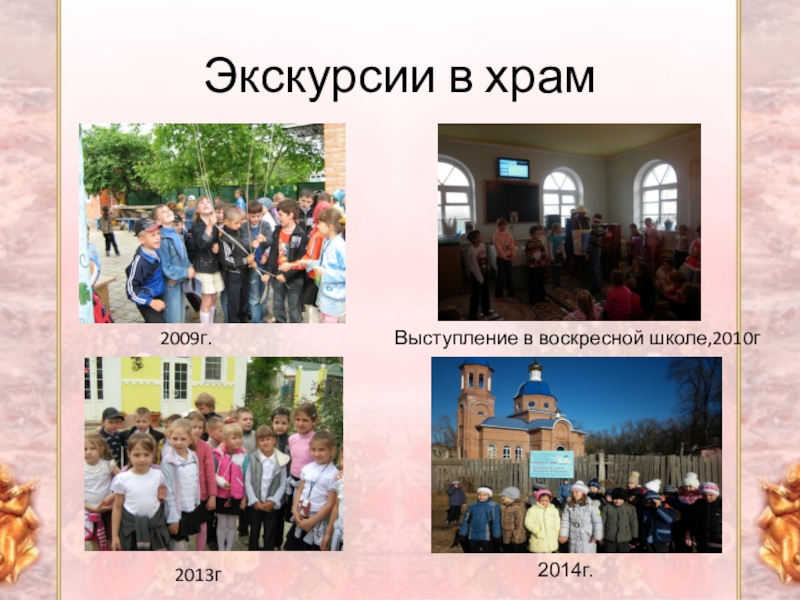 Экскурсии в храм

2009г.

Выступление в воскресной школе,2010г

2013г

2014г.